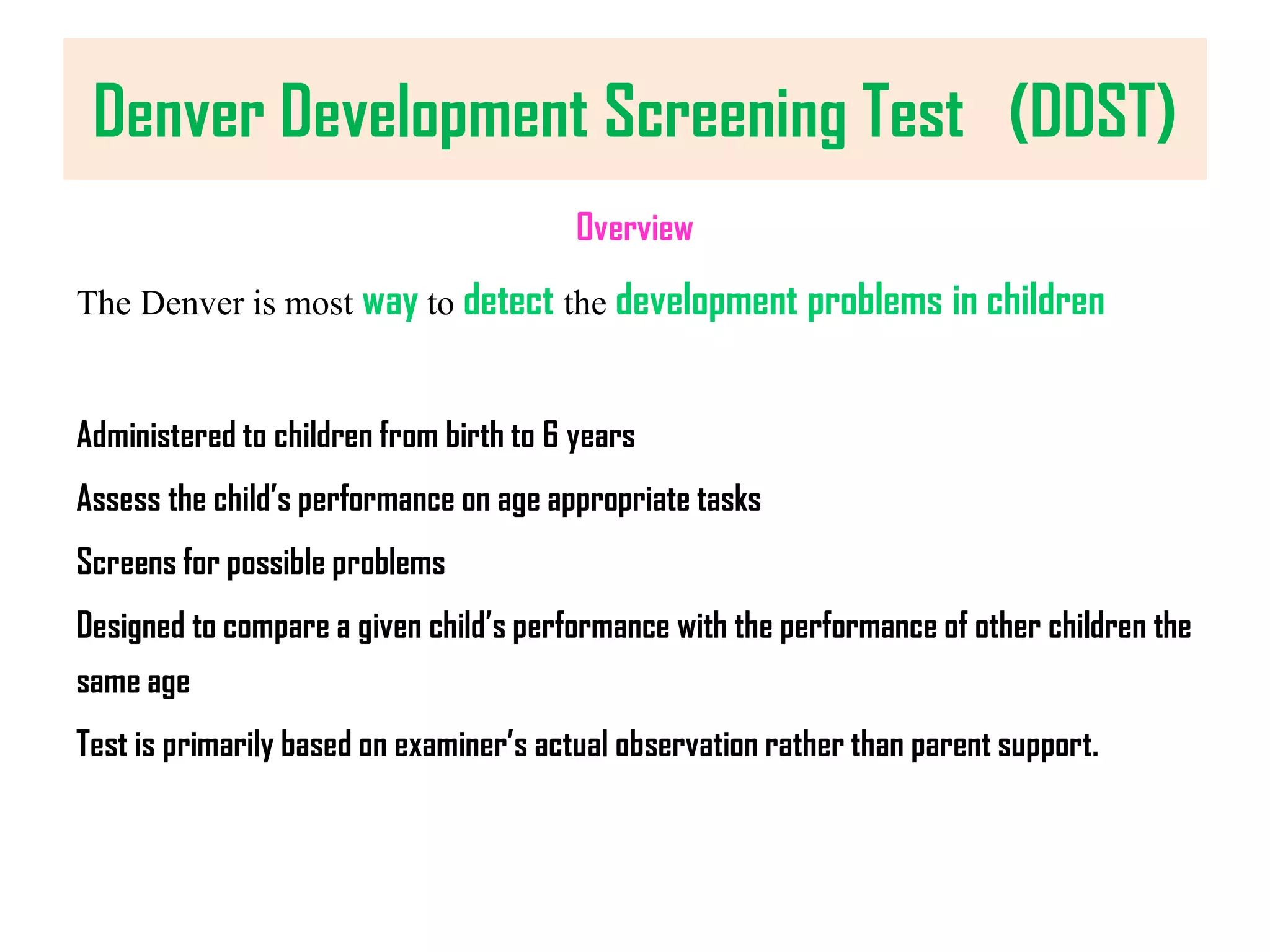 Denver Development Screening Test (DDST)

Overview

The Denver is most way to detect the development problems in children

Administered to children from birth to 6 years

Assess the child's performance on age appropriate tasks

Screens for possible problems

Designed to compare a given child's performance with the performance of other children the same age

Test is primarily based on examiner's actual observation rather than parent support.